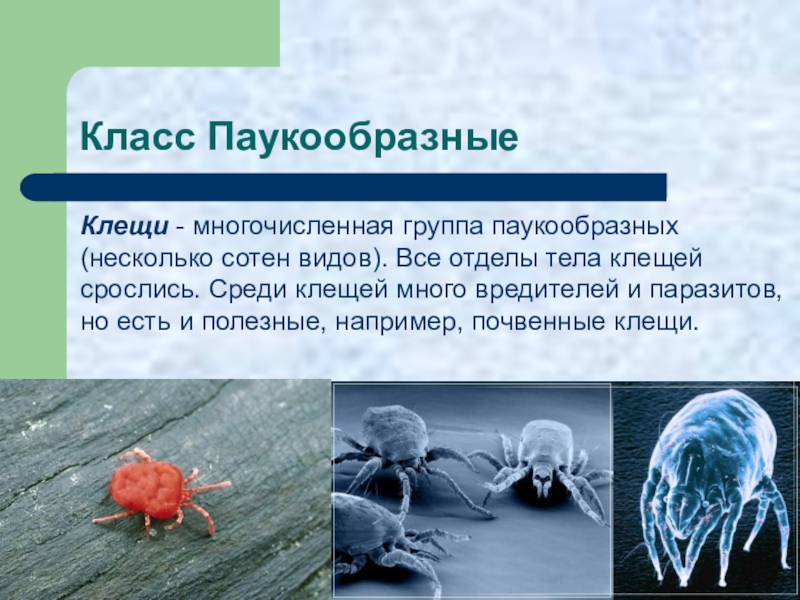 Класс Паукообразные

Клещи - многочисленная группа паукообразных (несколько сотен видов). Все отделы тела клещей срослись. Среди клещей много вредителей и паразитов, но есть и полезные, например, почвенные клещи.